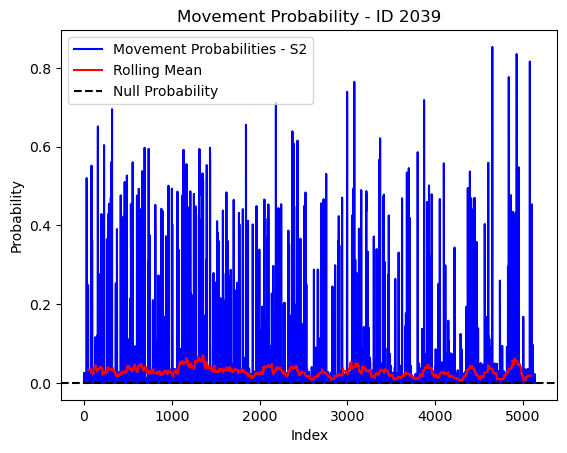 Movement Probability - ID 2039

Movement Probabilities - S2
Rolling Mean
Null Probability

Probability

0.8
0.6
0.4
0.2
0.0

0
1000
2000
3000
4000
5000

Index